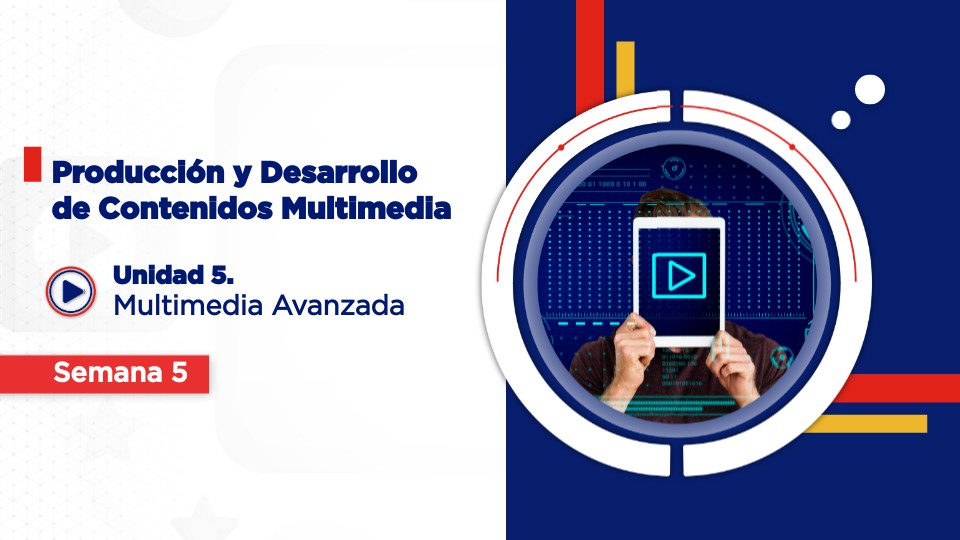 Producción y Desarrollo de Contenidos Multimedia

Unidad 5.
Multimedia Avanzada

Semana 5